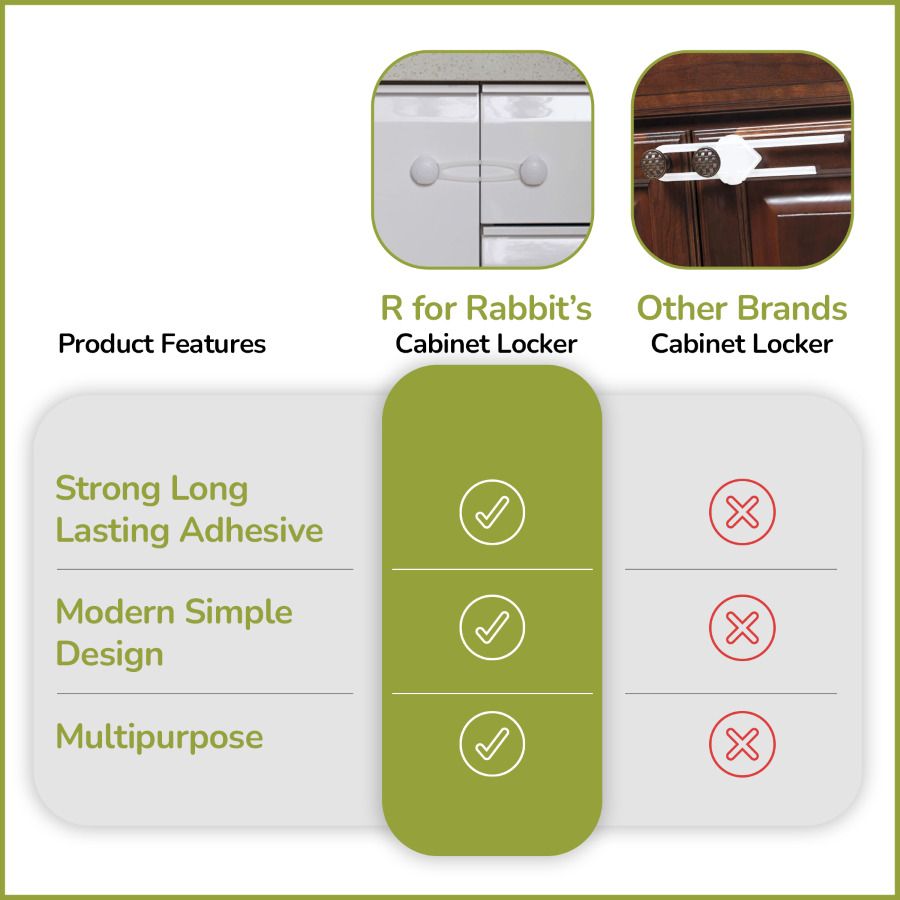 | Product Features | R for Rabbit's Cabinet Locker | Other Brands Cabinet Locker |
|---|---|---|
| Strong Long Lasting Adhesive | ✓ | ✗ |
| Modern Simple Design | ✓ | ✗ |
| Multipurpose | ✓ | ✗ |